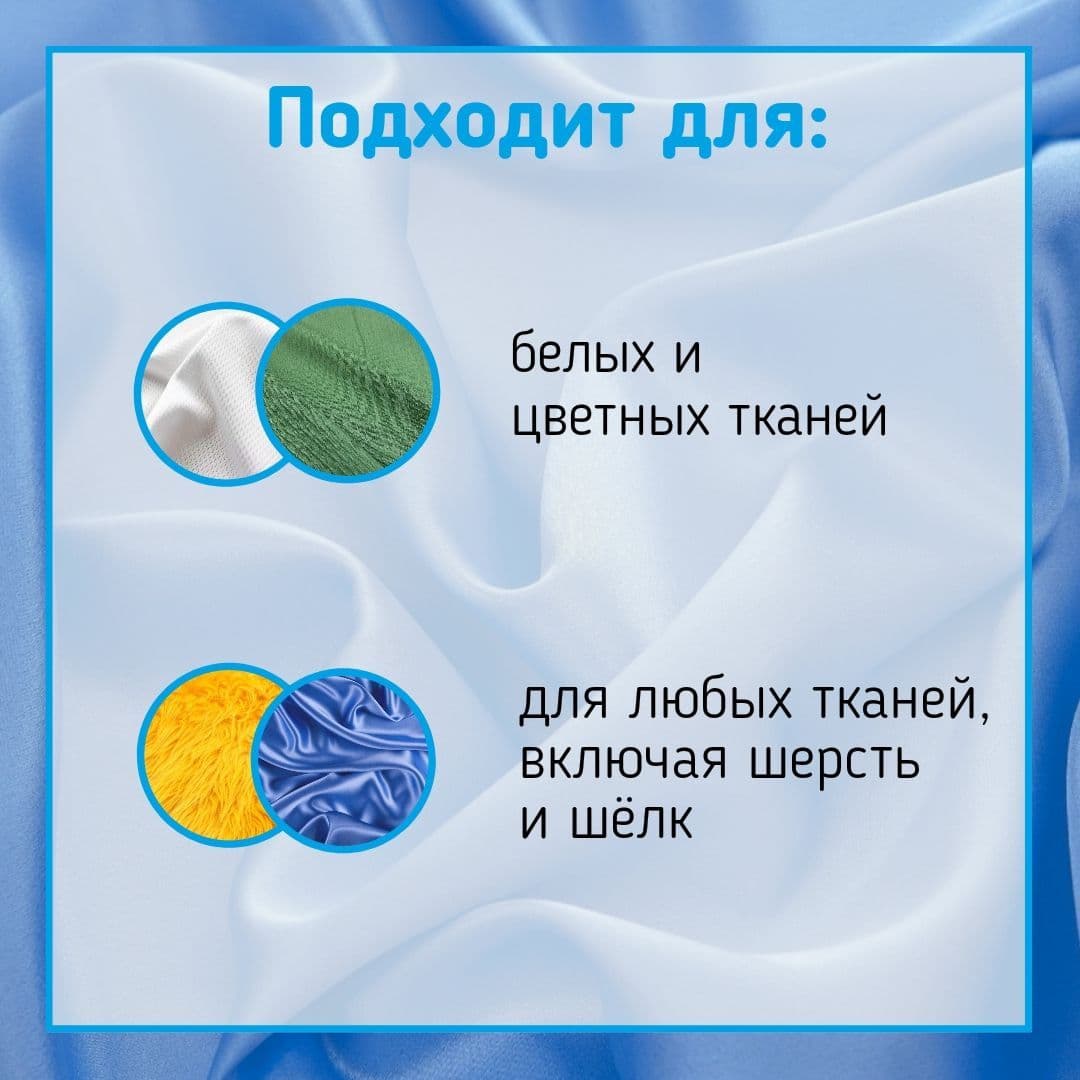 Подходит для:

белых и цветных тканей

для любых тканей, включая шерсть и шёлк